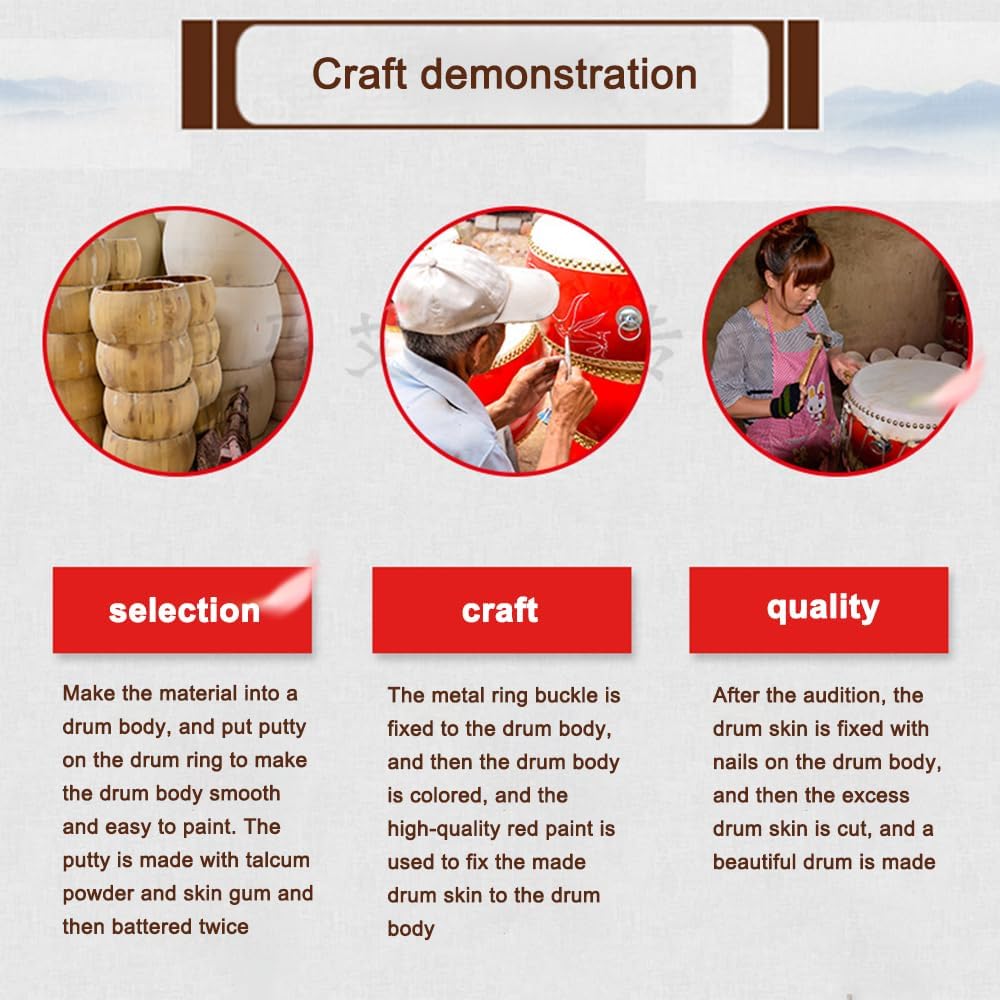 Craft demonstration

selection

Make the material into a drum body, and put putty on the drum ring to make the drum body smooth and easy to paint. The putty is made with talcum powder and skin gum and then battered twice

craft

The metal ring buckle is fixed to the drum body, and then the drum body is colored, and the high-quality red paint is used to fix the made drum skin to the drum body

quality

After the audition, the drum skin is fixed with nails on the drum body, and then the excess drum skin is cut, and a beautiful drum is made